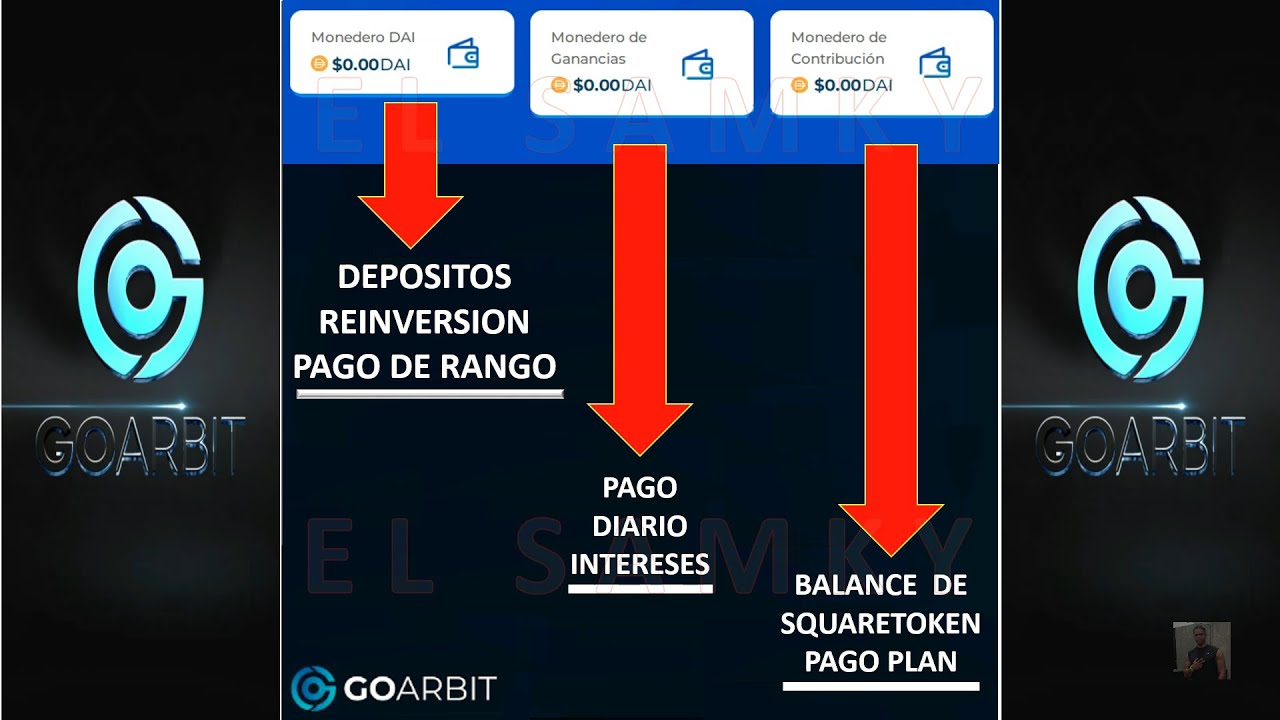 GOARBIT

Monedero DAI
$0.00DAI

Monedero de Ganancias
$0.00DAI

Monedero de Contribución
$0.00DAI

EL SAMKY

DEPOSITOS
REINVERSION
PAGO DE RANGO

PAGO
DIARIO
INTERESES

EL SAMKY

BALANCE DE
SQUARETOKEN
PAGO PLAN

GOARBIT

GOARBIT